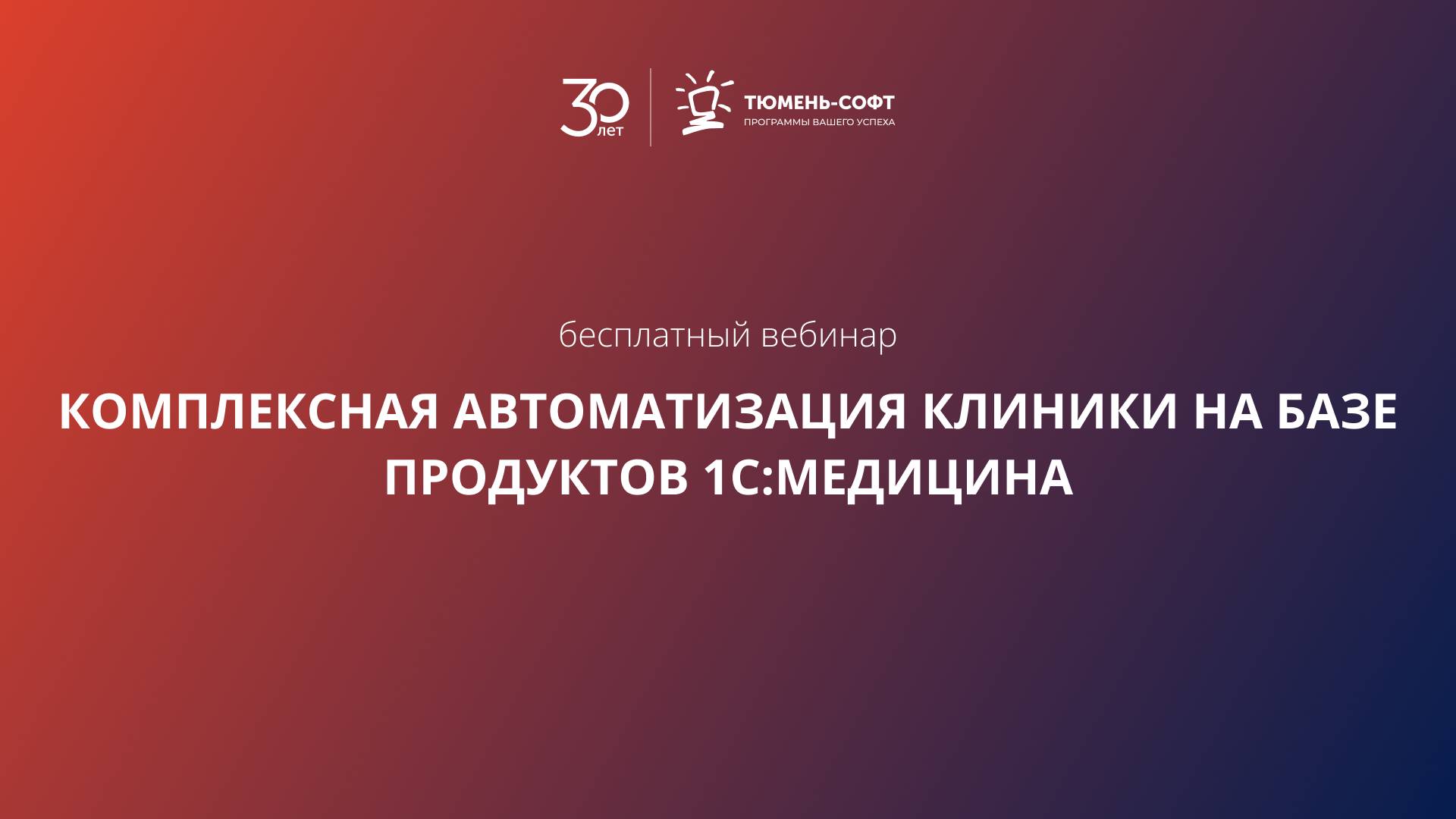 30 лет

ТЮМЕНЬ-СОФТ
ПРОГРАММЫ ВАШЕГО УСПЕХА

бесплатный вебинар

КОМПЛЕКСНАЯ АВТОМАТИЗАЦИЯ КЛИНИКИ НА БАЗЕ ПРОДУКТОВ 1С:МЕДИЦИНА